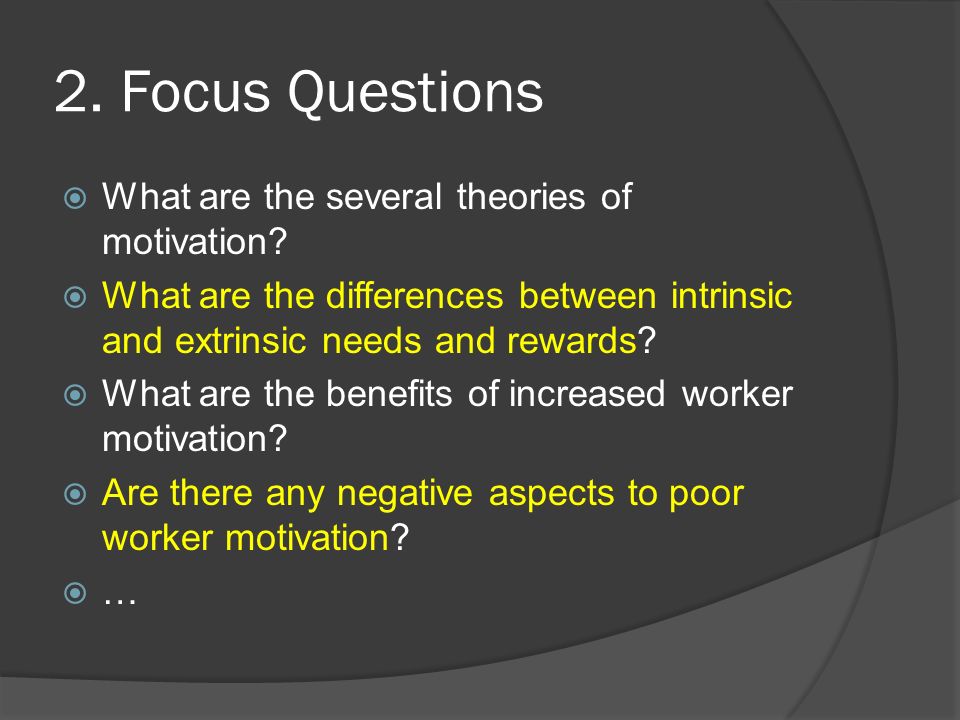 2. Focus Questions

What are the several theories of motivation?

What are the differences between intrinsic and extrinsic needs and rewards?

What are the benefits of increased worker motivation?

Are there any negative aspects to poor worker motivation?

…